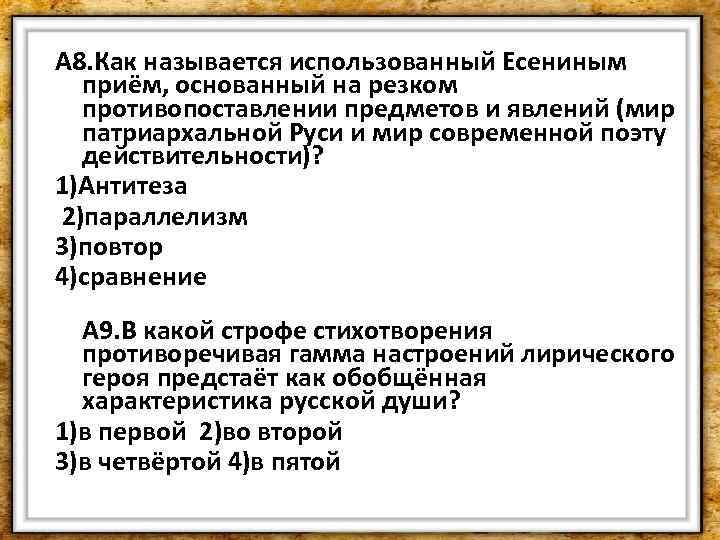 А8.Как называется использованный Есениным приём, основанный на резком противопоставлении предметов и явлений (мир патриархальной Руси и мир современной поэту действительности)?

1)Антитеза

2)параллелизм

3)повтор

4)сравнение

А9.В какой строфе стихотворения противоречивая гамма настроений лирического героя предстаёт как обобщённая характеристика русской души?

1)в первой 2)во второй

3)в четвёртой 4)в пятой